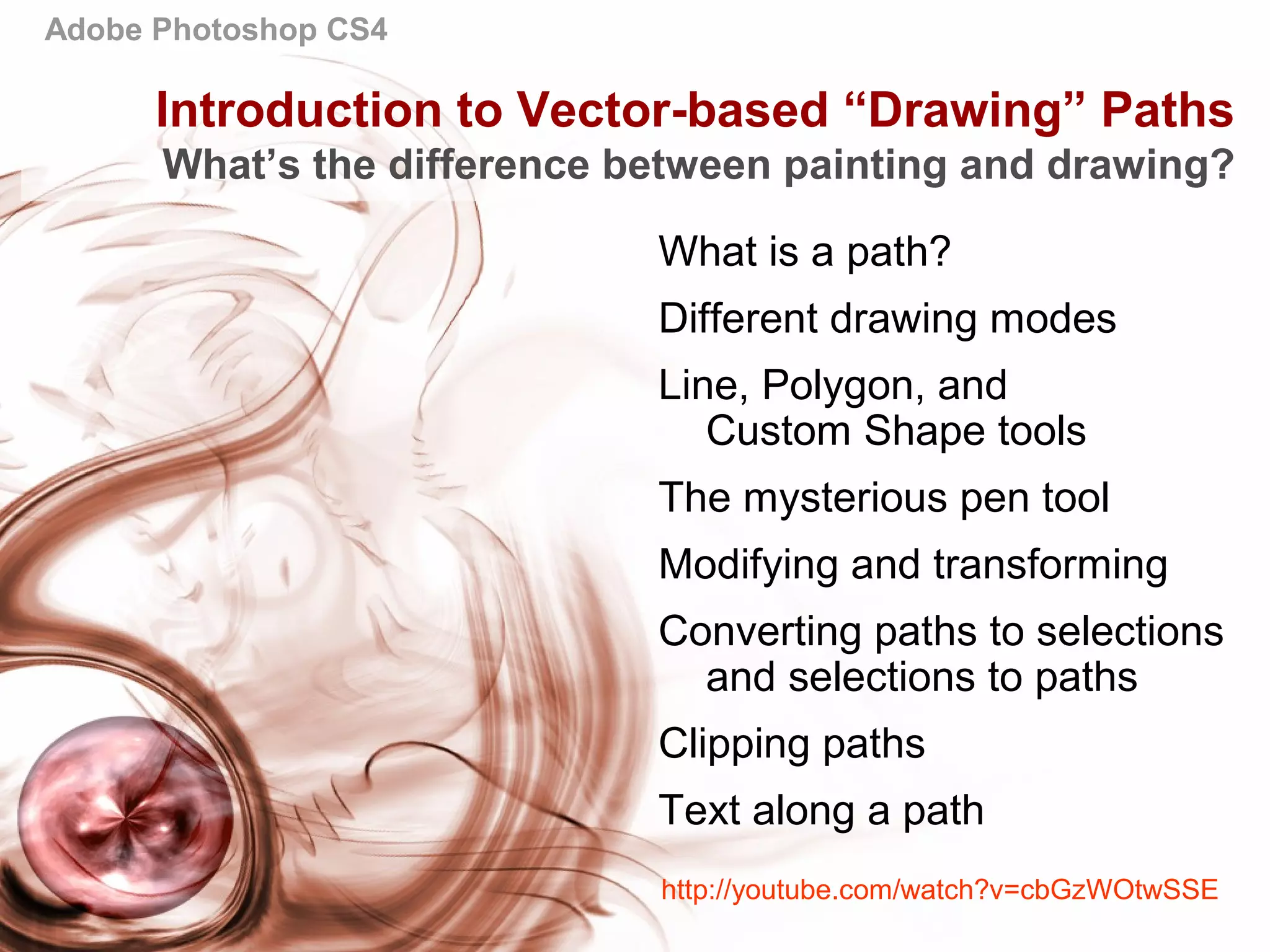 Adobe Photoshop CS4

Introduction to Vector-based “Drawing” Paths
What’s the difference between painting and drawing?

What is a path?

Different drawing modes

Line, Polygon, and Custom Shape tools

The mysterious pen tool

Modifying and transforming

Converting paths to selections and selections to paths

Clipping paths

Text along a path

http://youtube.com/watch?v=cbGzWOtwSSE